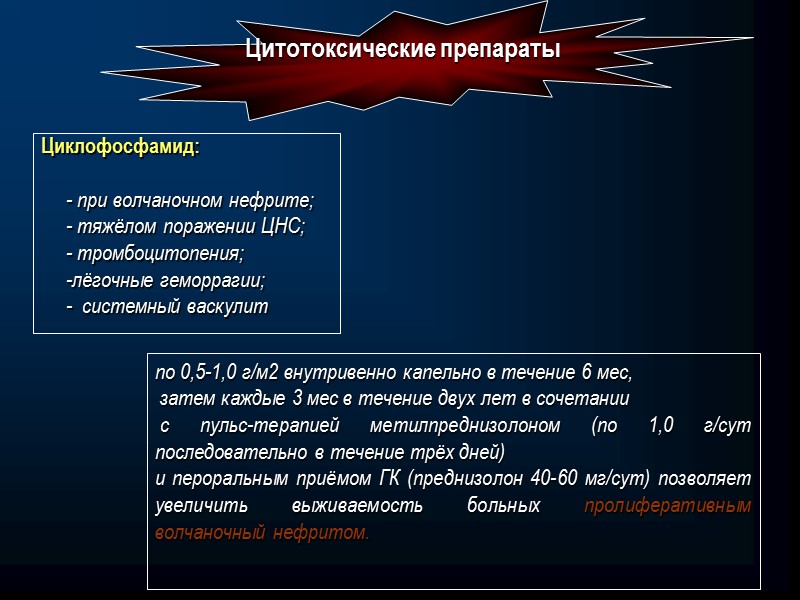 Цитотоксические препараты

Циклофосфамид:

- при волчаночном нефрите;
- тяжёлом поражении ЦНС;
- тромбоцитопения;
-лёгочные геморрагии;
- системный васкулит

по 0,5-1,0 г/м2 внутривенно капельно в течение 6 мес,
затем каждые 3 мес в течение двух лет в сочетании
с пульс-терапией метилпреднизолоном (по 1,0 г/сут последовательно в течение трёх дней)
и пероральным приёмом ГК (преднизолон 40-60 мг/сут) позволяет увеличить выживаемость больных пролиферативным волчаночный нефритом.